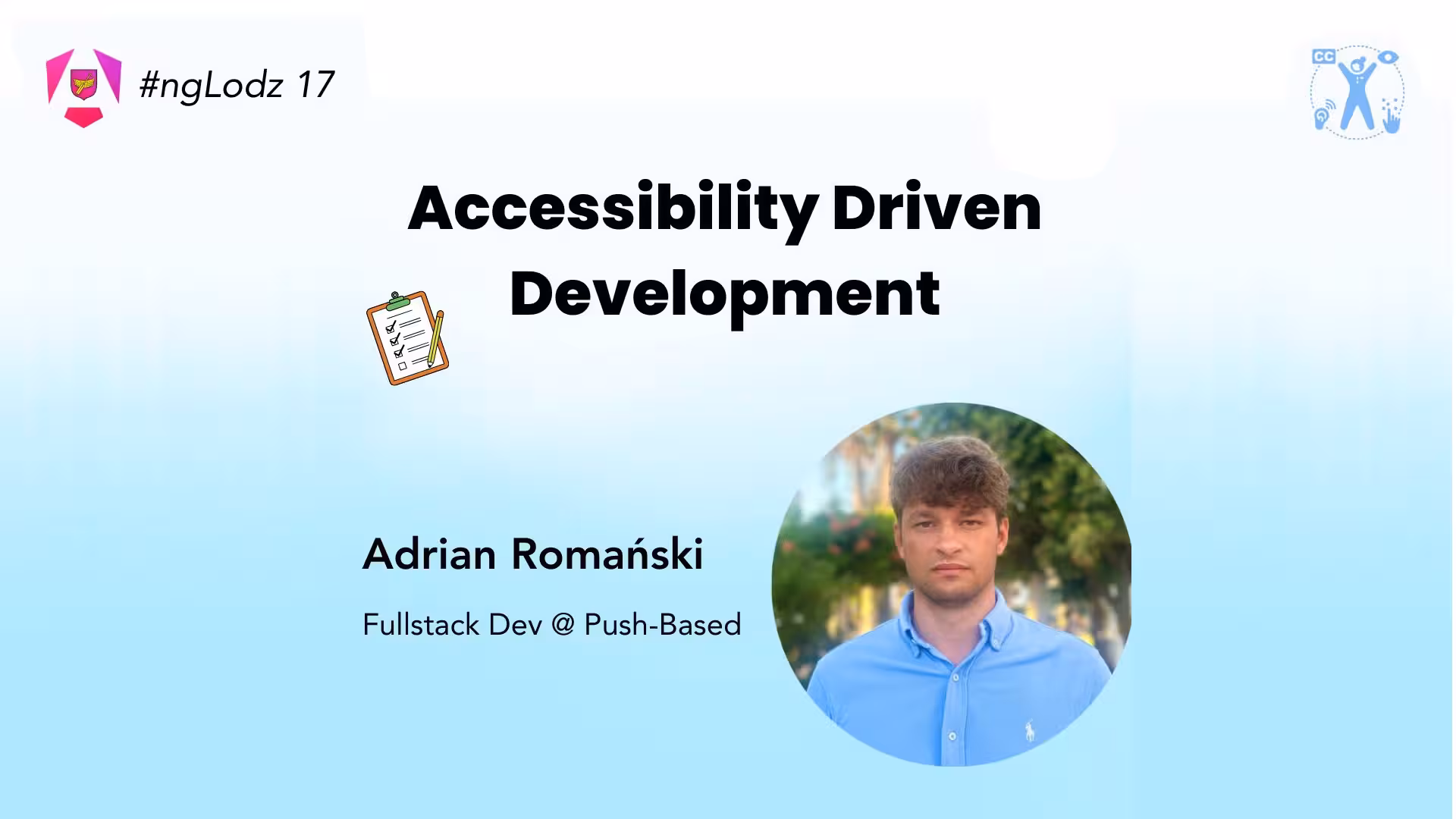 #ngLodz 17

CC

Accessibility Driven Development

Adrian Romański

Fullstack Dev @ Push-Based